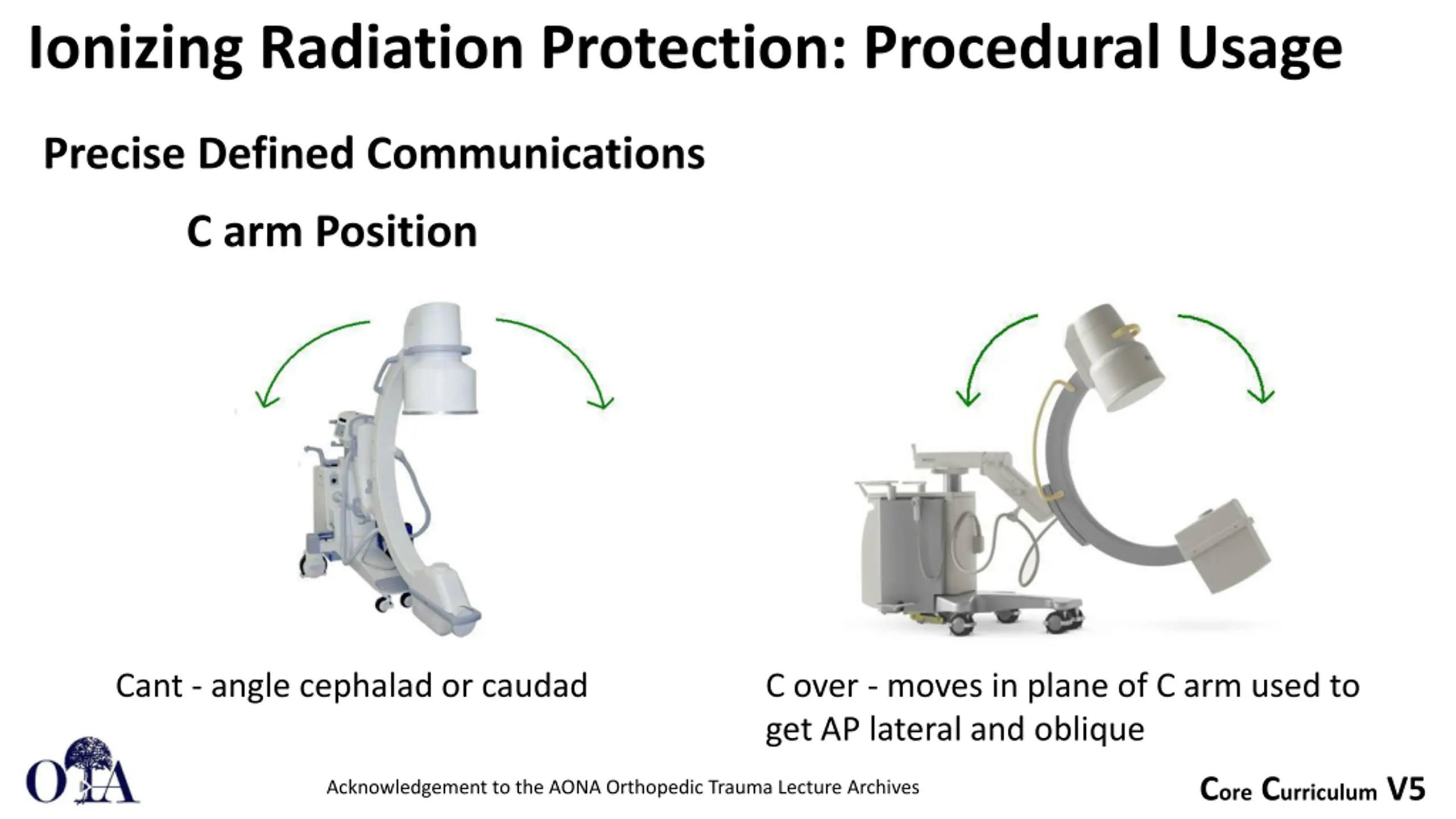 Ionizing Radiation Protection: Procedural Usage

Precise Defined Communications

C arm Position

Cant - angle cephalad or caudad

C over - moves in plane of C arm used to get AP lateral and oblique

OTA

Acknowledgement to the AONA Orthopedic Trauma Lecture Archives

Core Curriculum V5